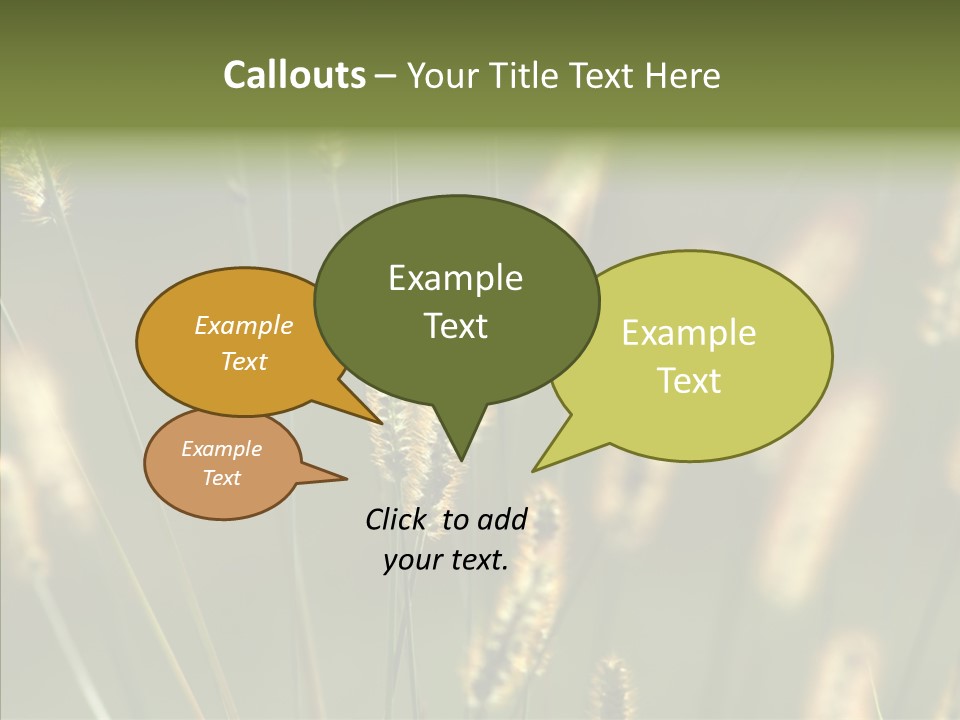 Callouts – Your Title Text Here

Example Text

Example Text

Example Text

Example Text

Click to add your text.